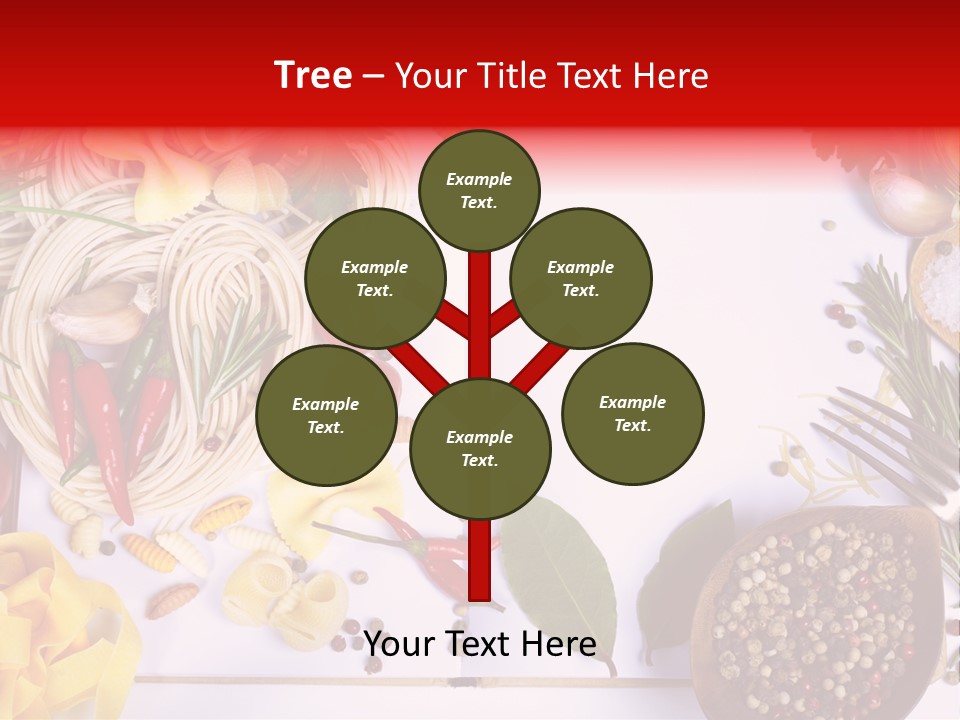 Tree – Your Title Text Here

Example Text.

Example Text.

Example Text.

Example Text.

Example Text.

Example Text.

Your Text Here